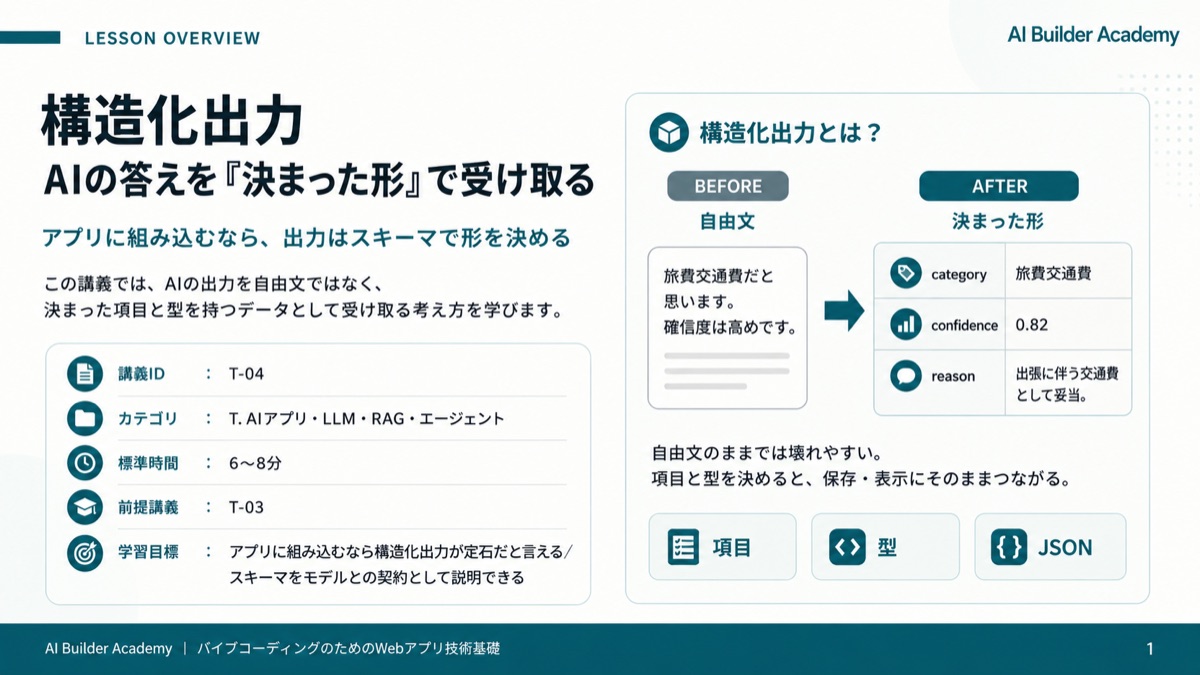 LESSON OVERVIEW

AI Builder Academy

構造化出力
AIの答えを『決まった形』で受け取る

アプリに組み込むなら、出力はスキーマで形を決める

この講義では、AIの出力を自由文ではなく、決まった項目と型を持つデータとして受け取る考え方を学びます。

| 講義ID | ： | T-04 |
|---|---|---|
| カテゴリ | ： | T. AIアプリ・LLM・RAG・エージェント |
| 標準時間 | ： | 6〜8分 |
| 前提講義 | ： | T-03 |
| 学習目標 | ： | アプリに組み込むなら構造化出力が定石だと言える／スキーマをモデルとの契約として説明できる |

構造化出力とは？

BEFORE
自由文

旅費交通費だと思います。確信度は高めです。

AFTER
決まった形

| category | 旅費交通費 |
|---|---|
| confidence | 0.82 |
| reason | 出張に伴う交通費として妥当。 |

自由文のままでは壊れやすい。
項目と型を決めると、保存・表示にそのままつながる。

項目
型
JSON

AI Builder Academy ｜ バイブコーディングのためのWebアプリ技術基礎

1